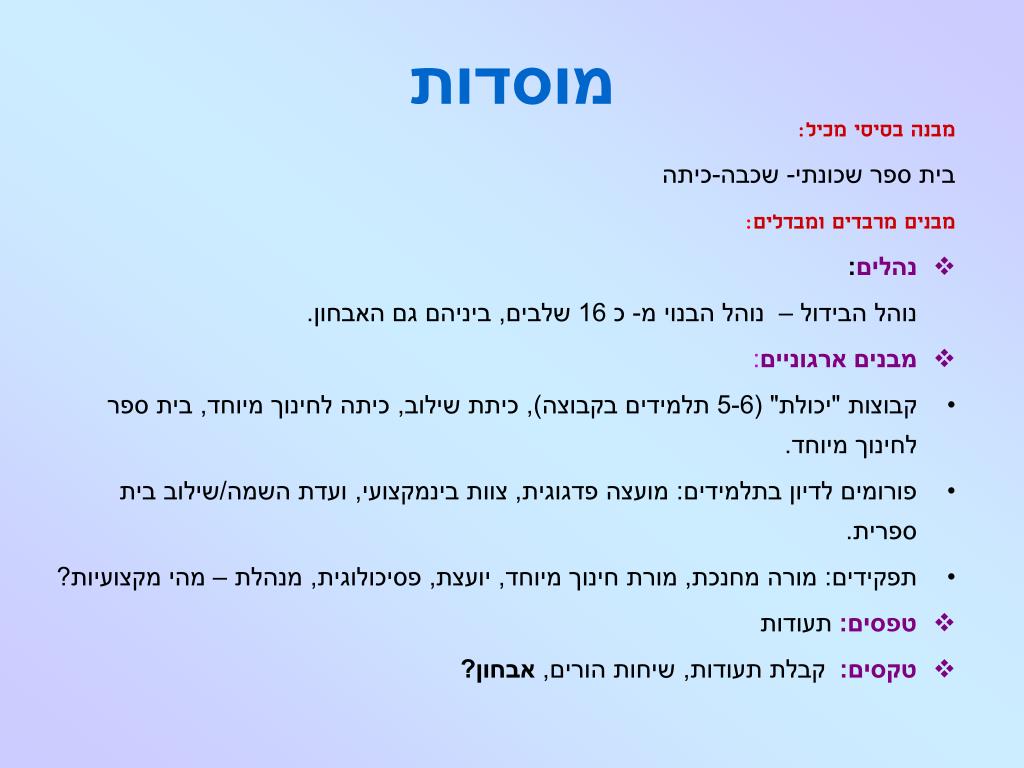 מוסדות

מבנה בסיסי מכיל:

בית ספר שכונתי- שכבה-כיתה

מבנים מרבדים ומבדלים:

❖ נהלים:

נוהל הבידול – נוהל הבנוי מ- כ 16 שלבים, ביניהם גם האבחון.

❖ מבנים ארגוניים:

• קבוצות "יכולת" (5-6 תלמידים בקבוצה), כיתת שילוב, כיתה לחינוך מיוחד, בית ספר לחינוך מיוחד.

• פורומים לדיון בתלמידים: מועצה פדגוגית, צוות בינמקצועי, ועדת השמה/שילוב בית ספרית.

• תפקידים: מורה מחנכת, מורת חינוך מיוחד, יועצת, פסיכולוגית, מנהלת – מהי מקצועיות?

❖ טפסים: תעודות

❖ טקסים: קבלת תעודות, שיחות הורים, אבחון?